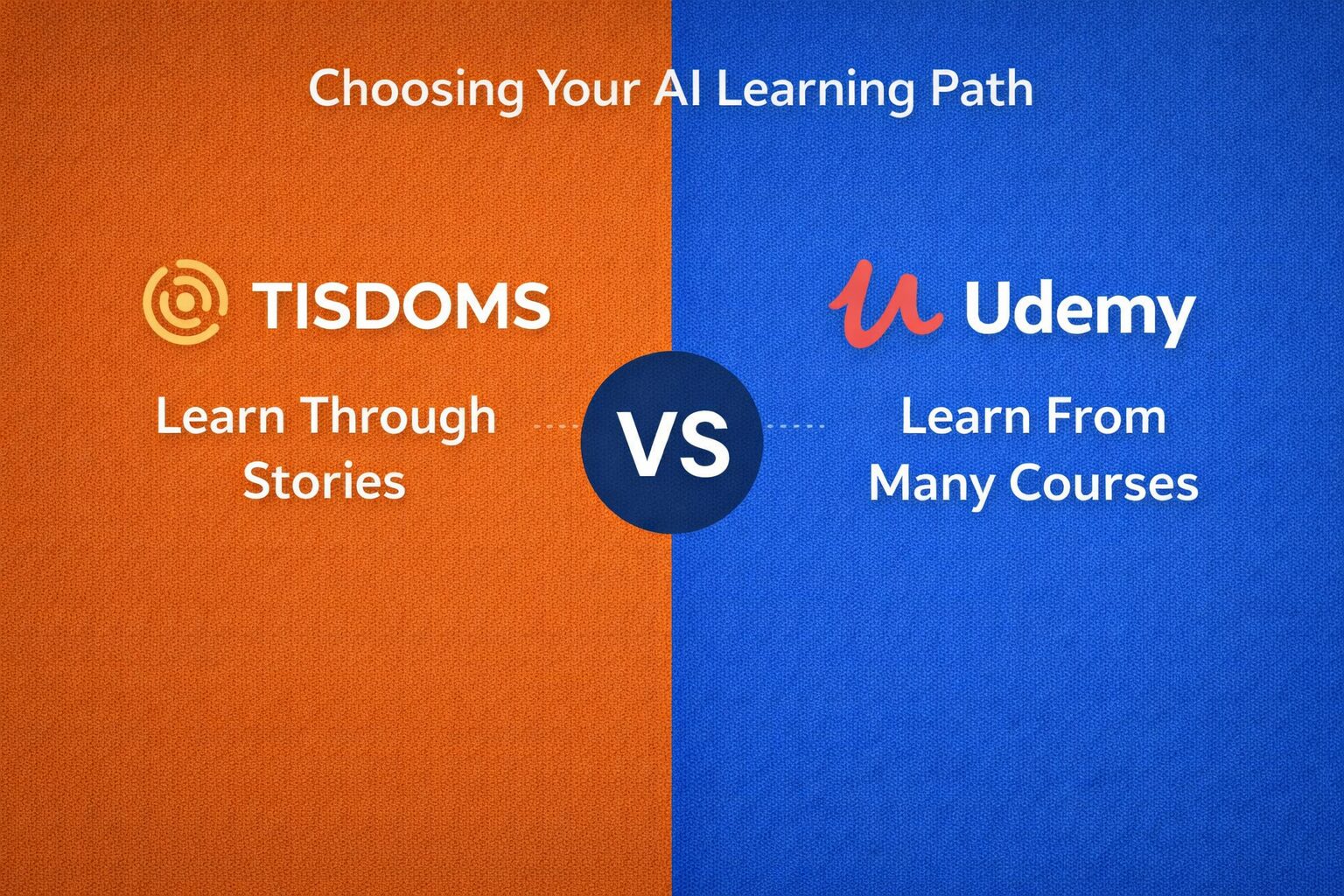 Choosing Your AI Learning Path

TISDOMS

Learn Through Stories

VS

Udemy

Learn From Many Courses